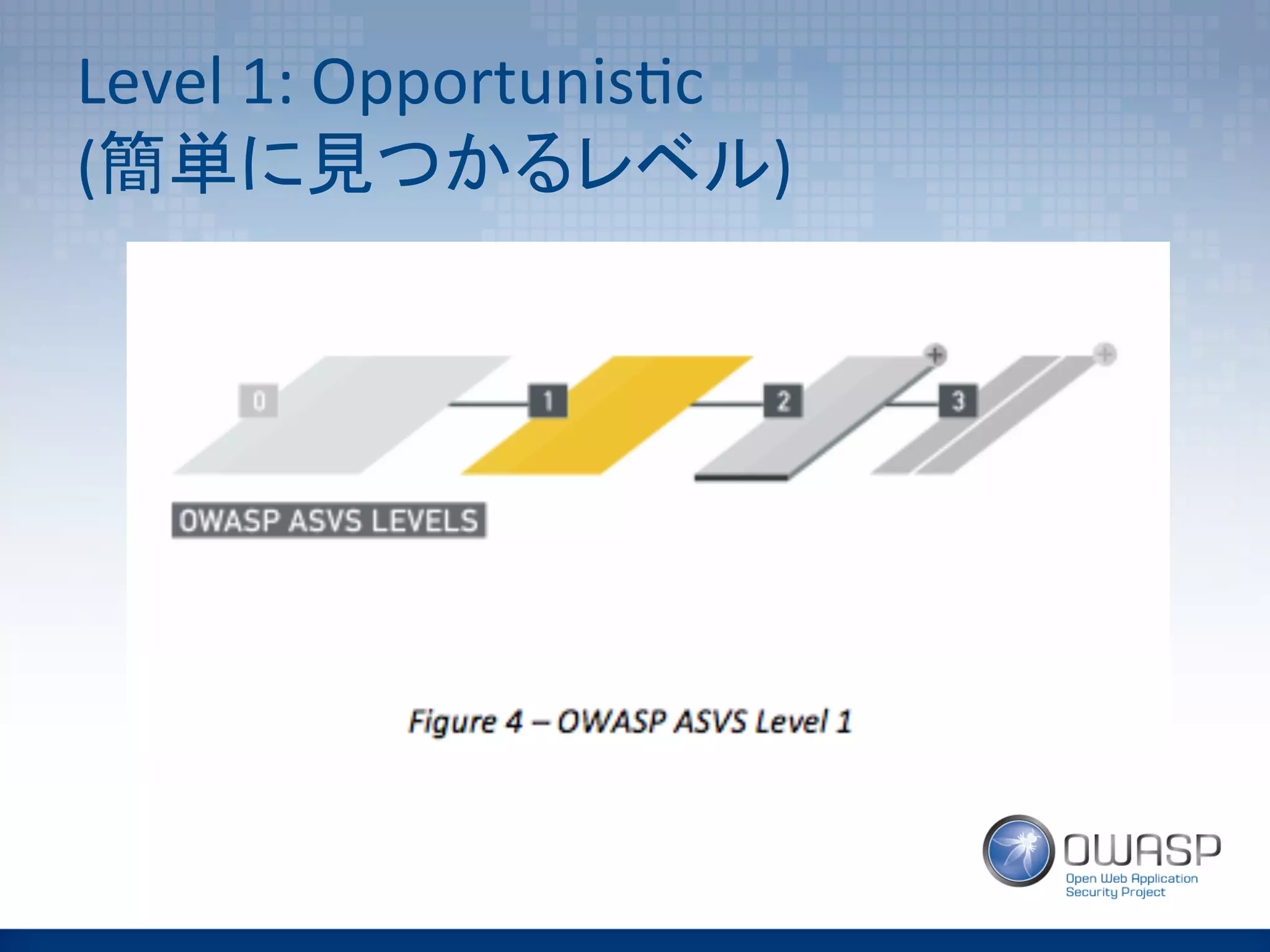 Level 1: Opportunistic
(簡単に見つかるレベル)

0
1
2
3

OWASP ASVS LEVELS

Figure 4 – OWASP ASVS Level 1

OWASP
Open Web Application
Security Project